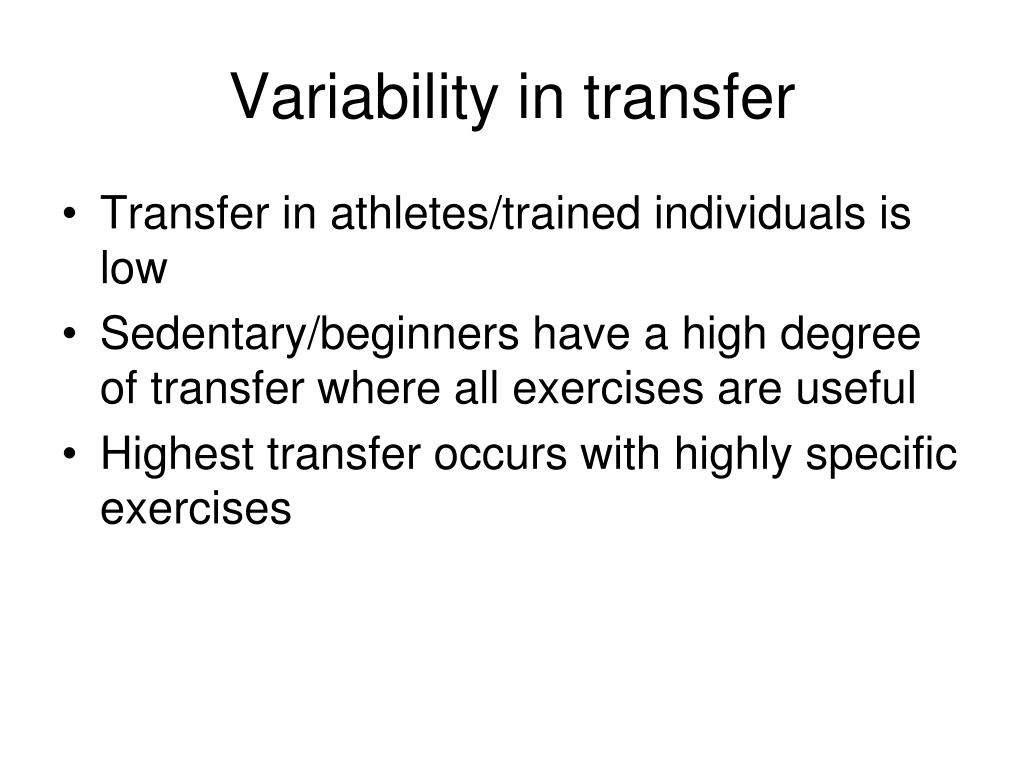 Variability in transfer

• Transfer in athletes/trained individuals is low
• Sedentary/beginners have a high degree of transfer where all exercises are useful
• Highest transfer occurs with highly specific exercises